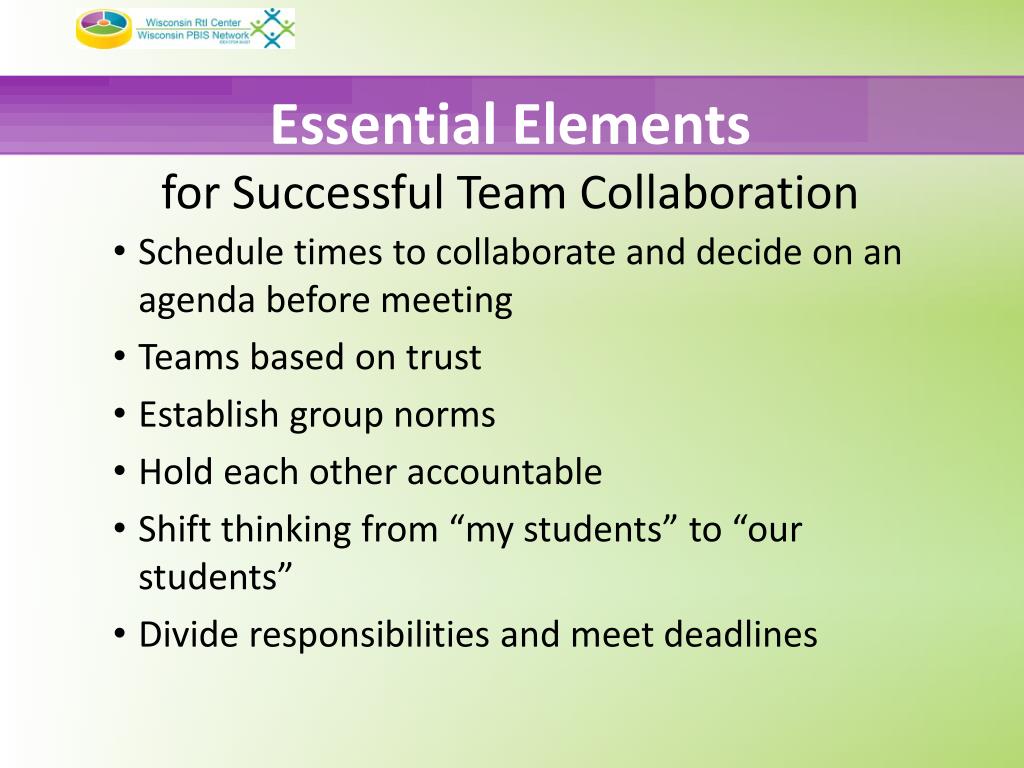 Wisconsin RtI Center
Wisconsin PBIS Network

Essential Elements
for Successful Team Collaboration

• Schedule times to collaborate and decide on an agenda before meeting
• Teams based on trust
• Establish group norms
• Hold each other accountable
• Shift thinking from “my students” to “our students”
• Divide responsibilities and meet deadlines